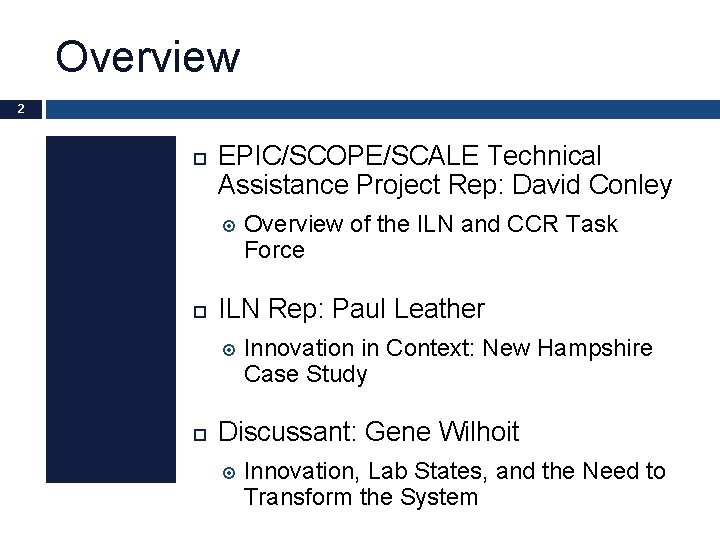 Overview

2

EPIC/SCOPE/SCALE Technical Assistance Project Rep: David Conley

Overview of the ILN and CCR Task Force

ILN Rep: Paul Leather

Innovation in Context: New Hampshire Case Study

Discussant: Gene Wilhoit

Innovation, Lab States, and the Need to Transform the System